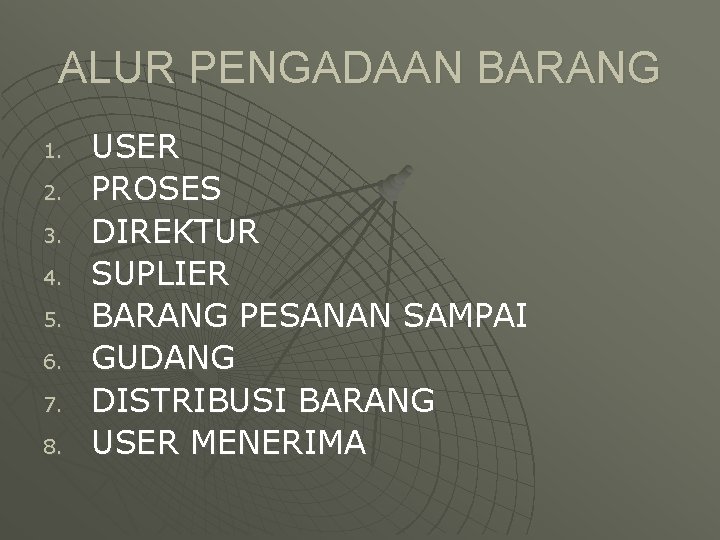 ALUR PENGADAAN BARANG

1. USER
2. PROSES
3. DIREKTUR
4. SUPLIER
5. BARANG PESANAN SAMPAI
6. GUDANG
7. DISTRIBUSI BARANG
8. USER MENERIMA